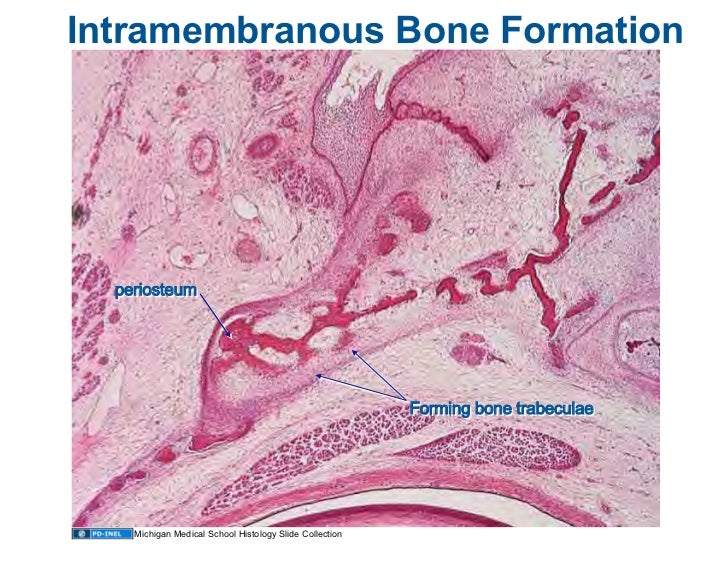 Intramembranous Bone Formation

periosteum

Forming bone trabeculae

PD-INEL Michigan Medical School Histology Slide Collection